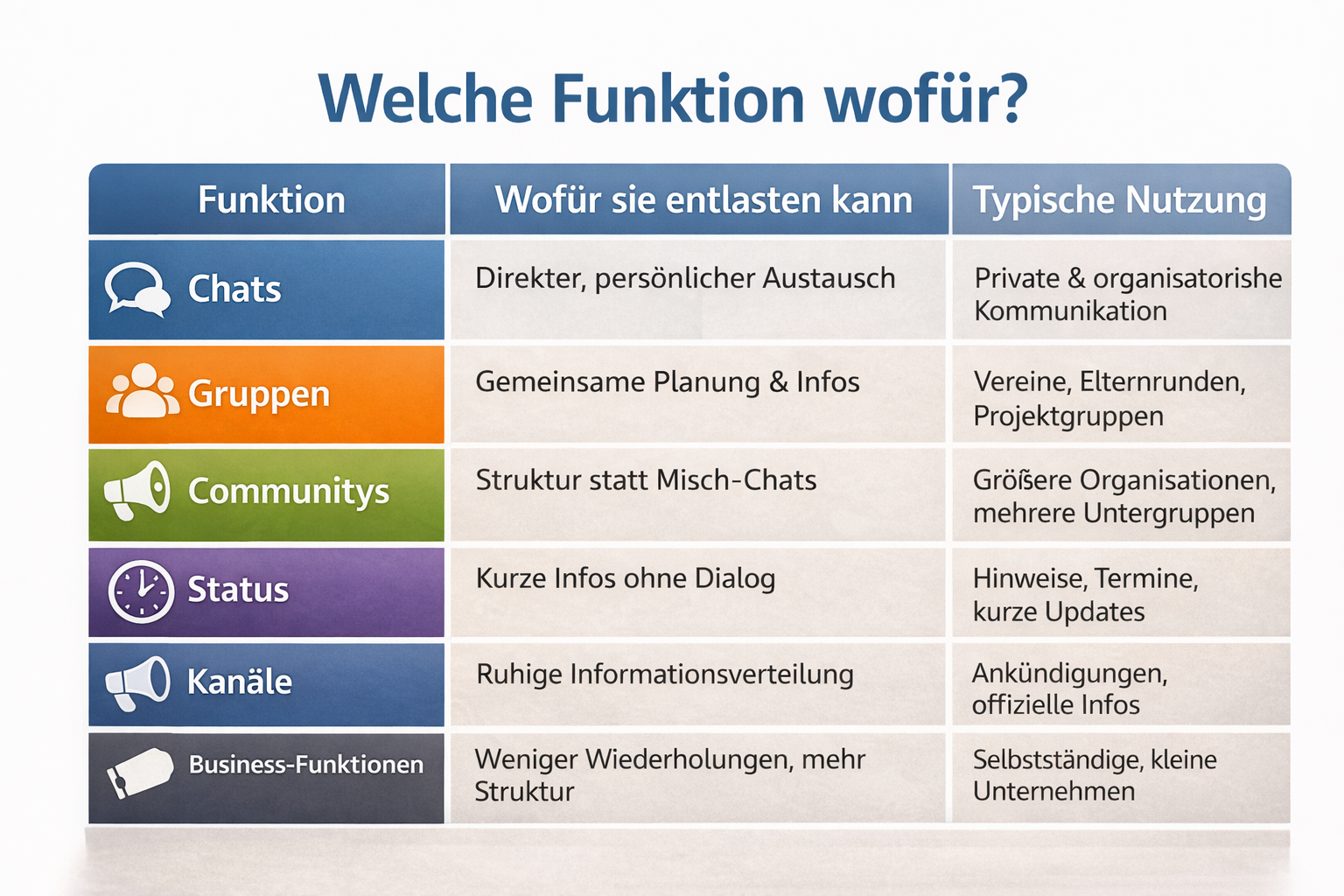 Welche Funktion wofür?

| Funktion | Wofür sie entlasten kann | Typische Nutzung |
|---|---|---|
| Chats | Direkter, persönlicher Austausch | Private & organisatorishe Kommunikation |
| Gruppen | Gemeinsame Planung & Infos | Vereine, Elternrunden, Projektgruppen |
| Communitys | Struktur statt Misch-Chats | Größere Organisationen, mehrere Untergruppen |
| Status | Kurze Infos ohne Dialog | Hinweise, Termine, kurze Updates |
| Kanäle | Ruhige Informationsverteilung | Ankündigungen, offizielle Infos |
| Business-Funktionen | Weniger Wiederholungen, mehr Struktur | Selbstständige, kleine Unternehmen |